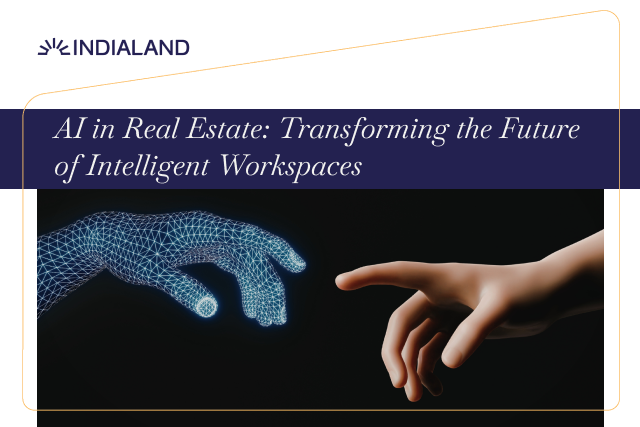 INDIALAND

AI in Real Estate: Transforming the Future of Intelligent Workspaces